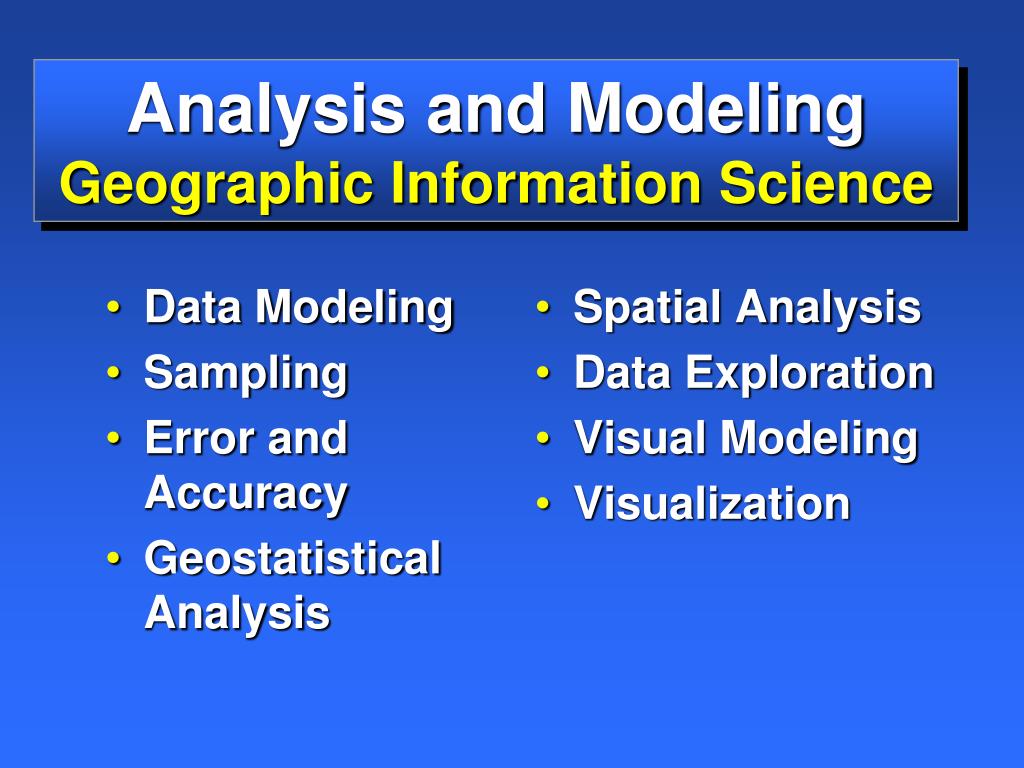 Analysis and Modeling
Geographic Information Science

• Data Modeling
• Sampling
• Error and Accuracy
• Geostatistical Analysis

• Spatial Analysis
• Data Exploration
• Visual Modeling
• Visualization